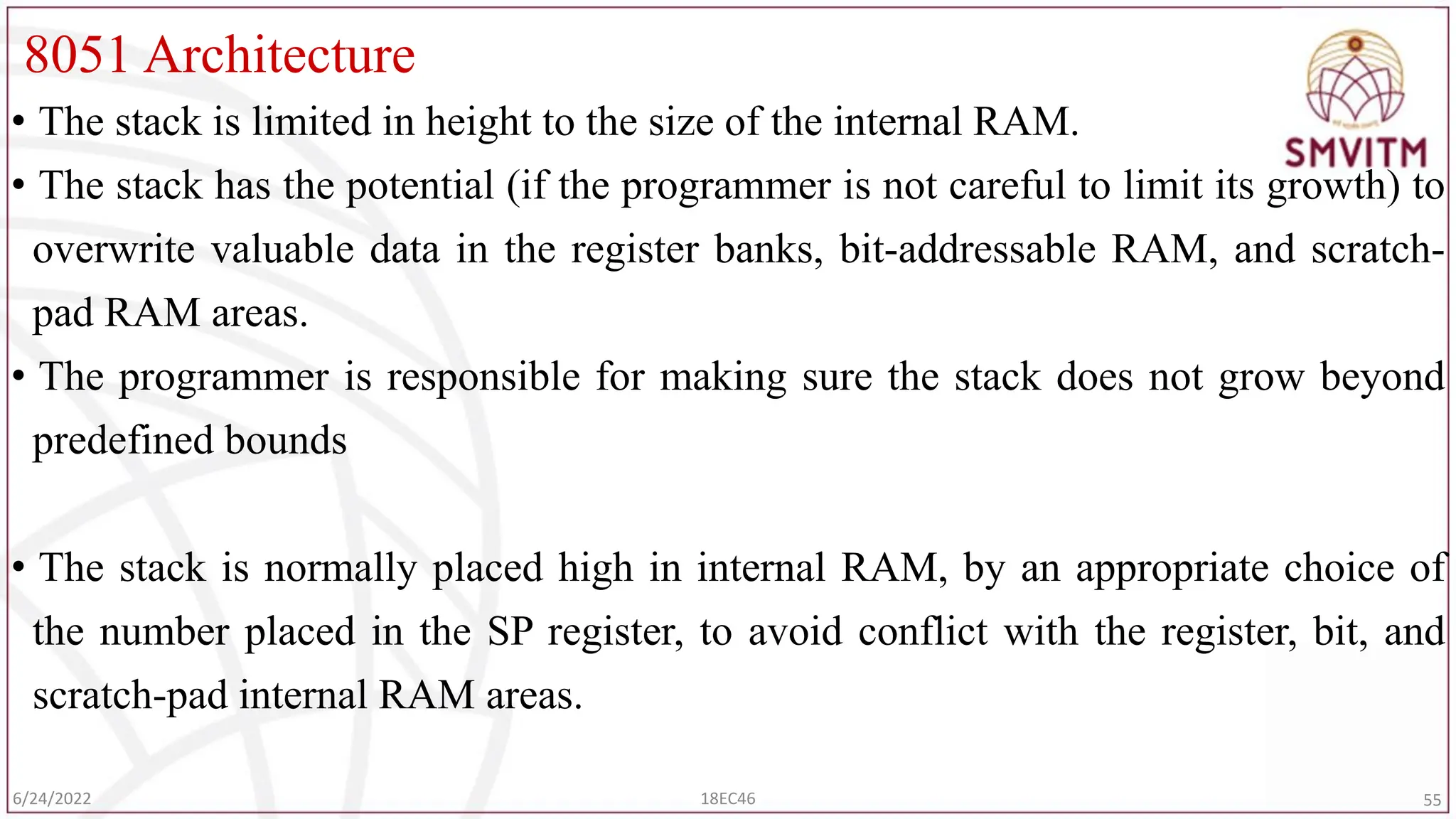 8051 Architecture

SMVITM

• The stack is limited in height to the size of the internal RAM.

• The stack has the potential (if the programmer is not careful to limit its growth) to overwrite valuable data in the register banks, bit-addressable RAM, and scratch-pad RAM areas.

• The programmer is responsible for making sure the stack does not grow beyond predefined bounds

• The stack is normally placed high in internal RAM, by an appropriate choice of the number placed in the SP register, to avoid conflict with the register, bit, and scratch-pad internal RAM areas.

6/24/2022 18EC46 55